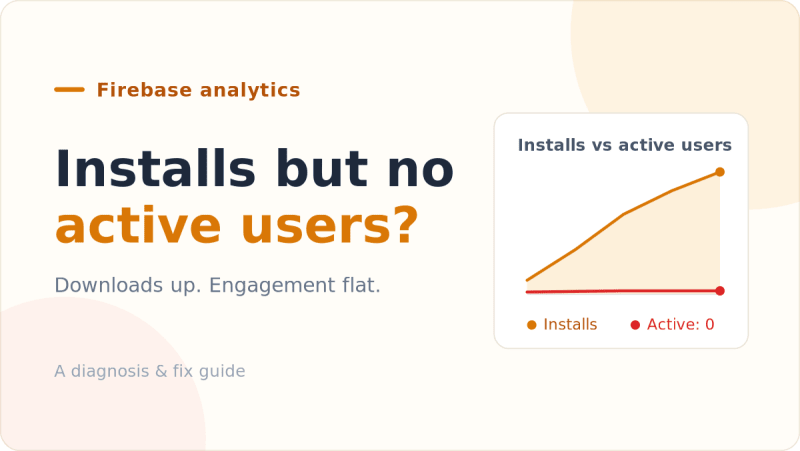 Firebase analytics

Installs but no active users?

Downloads up. Engagement flat.

A diagnosis & fix guide

Installs vs active users

Installs
Active: 0